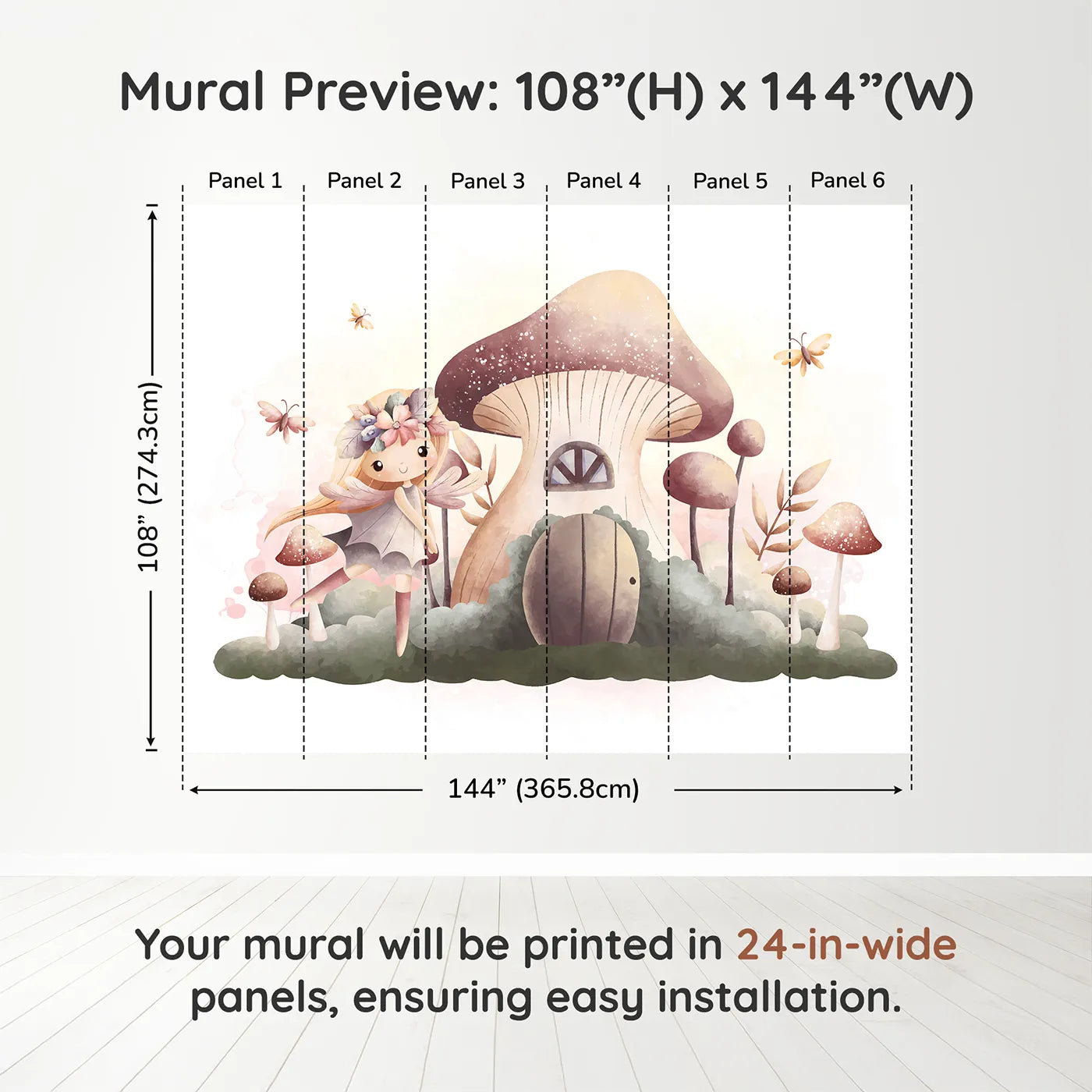 Mural Preview: 108”(H) x 144”(W)

Panel 1
Panel 2
Panel 3
Panel 4
Panel 5
Panel 6

108” (274.3cm)

144” (365.8cm)

Your mural will be printed in 24-in-wide panels, ensuring easy installation.